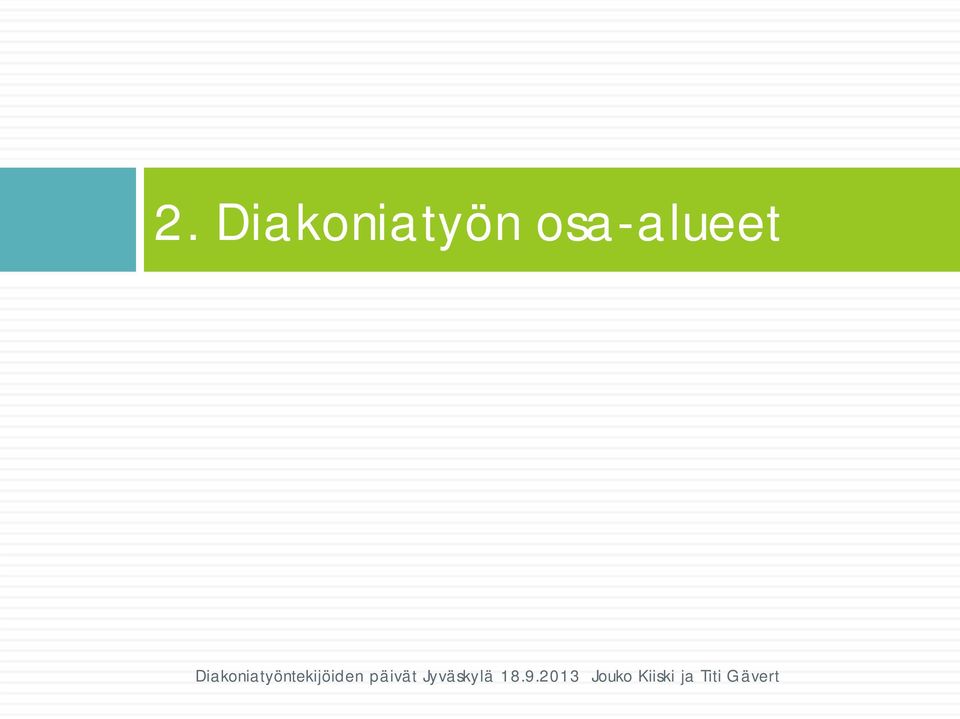 2. Diakoniatyön osa-alueet

Diakoniatyöntekijöiden päivät Jyväskylä 18.9.2013 Jouko Kiiski ja Titi Gävert